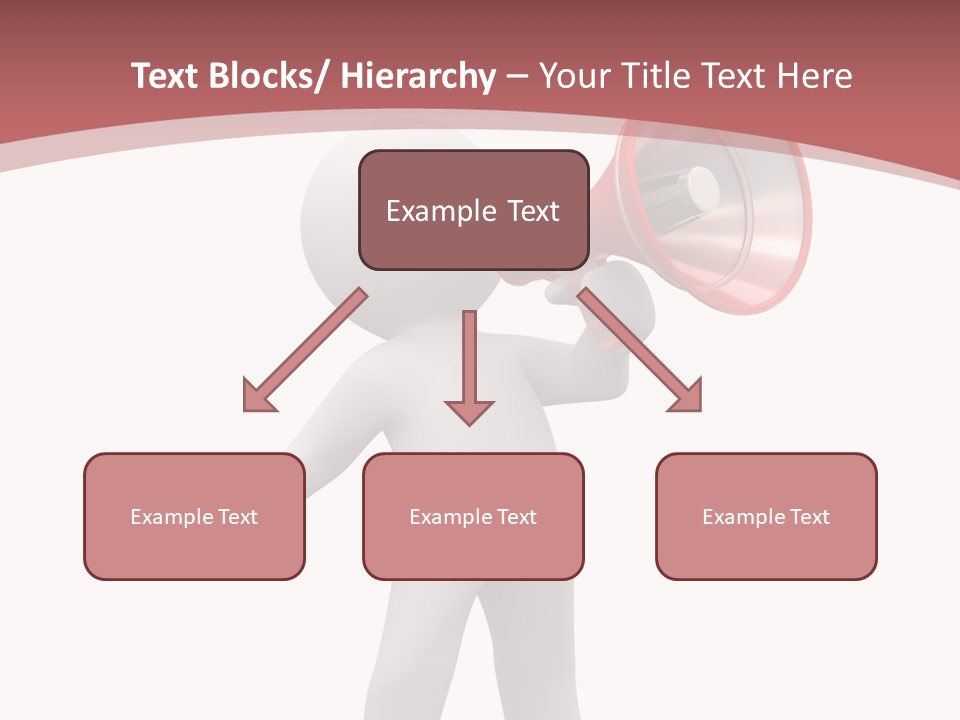 Text Blocks/ Hierarchy – Your Title Text Here

Example Text

Example Text

Example Text

Example Text